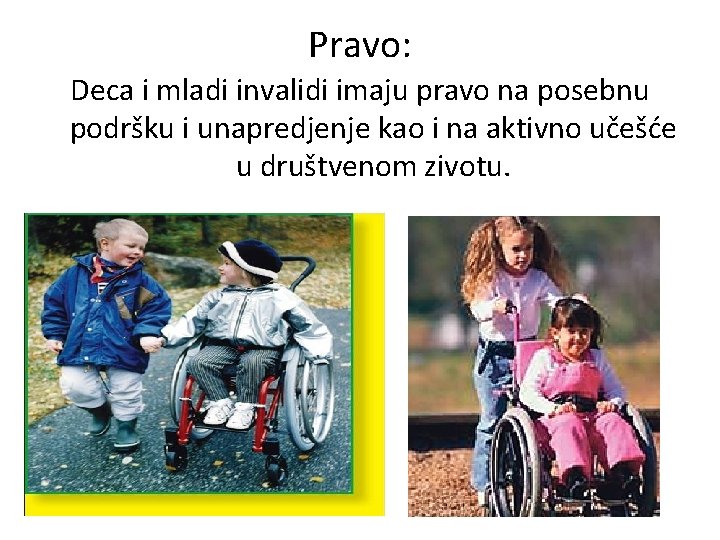 Pravo:

Deca i mladi invalidi imaju pravo na posebnu podršku i unapredjenje kao i na aktivno učešće u društvenom zivotu.